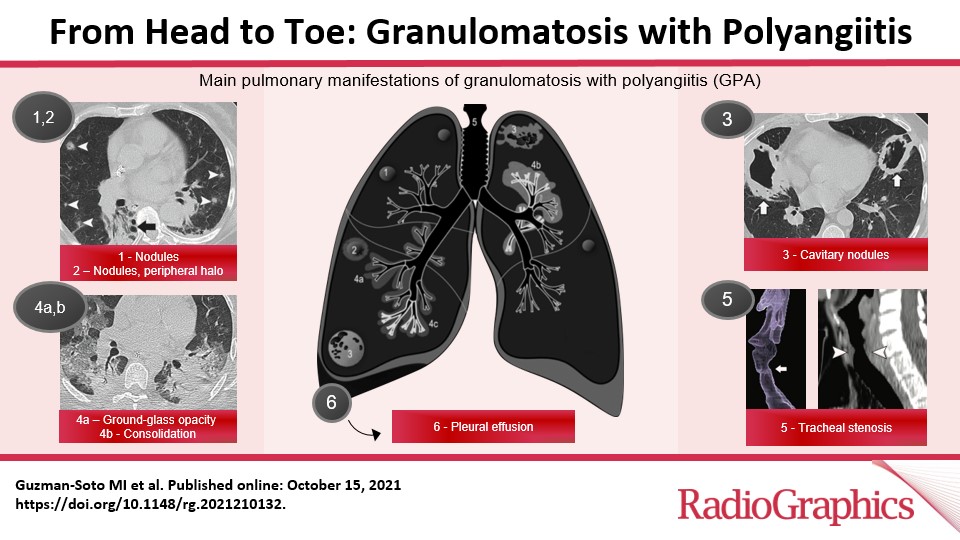 From Head to Toe: Granulomatosis with Polyangiitis

Main pulmonary manifestations of granulomatosis with polyangiitis (GPA)

1,2

1 - Nodules
2 – Nodules, peripheral halo

4a,b

4a – Ground-glass opacity
4b - Consolidation

5
3
1
4b
2
4a
4c
3

6

6 - Pleural effusion

3

3 - Cavitary nodules

5

5 - Tracheal stenosis

Guzman-Soto MI et al. Published online: October 15, 2021
https://doi.org/10.1148/rg.2021210132.

RadioGraphics